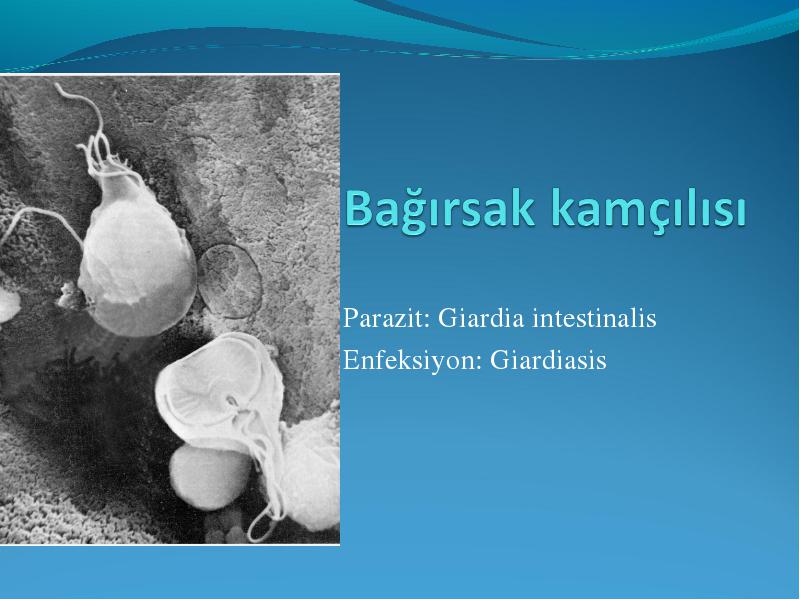 Bağırsak kamçılısı

Parazit: Giardia intestinalis

Enfeksiyon: Giardiasis